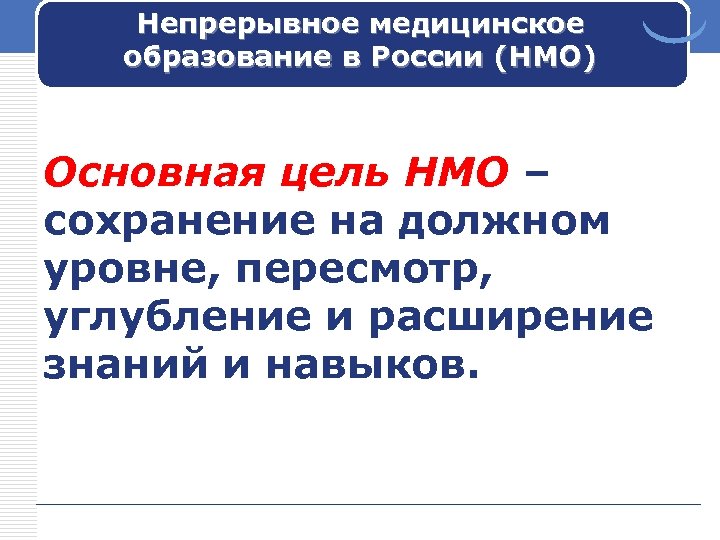 Непрерывное медицинское образование в России (НМО)

Основная цель НМО – сохранение на должном уровне, пересмотр, углубление и расширение знаний и навыков.